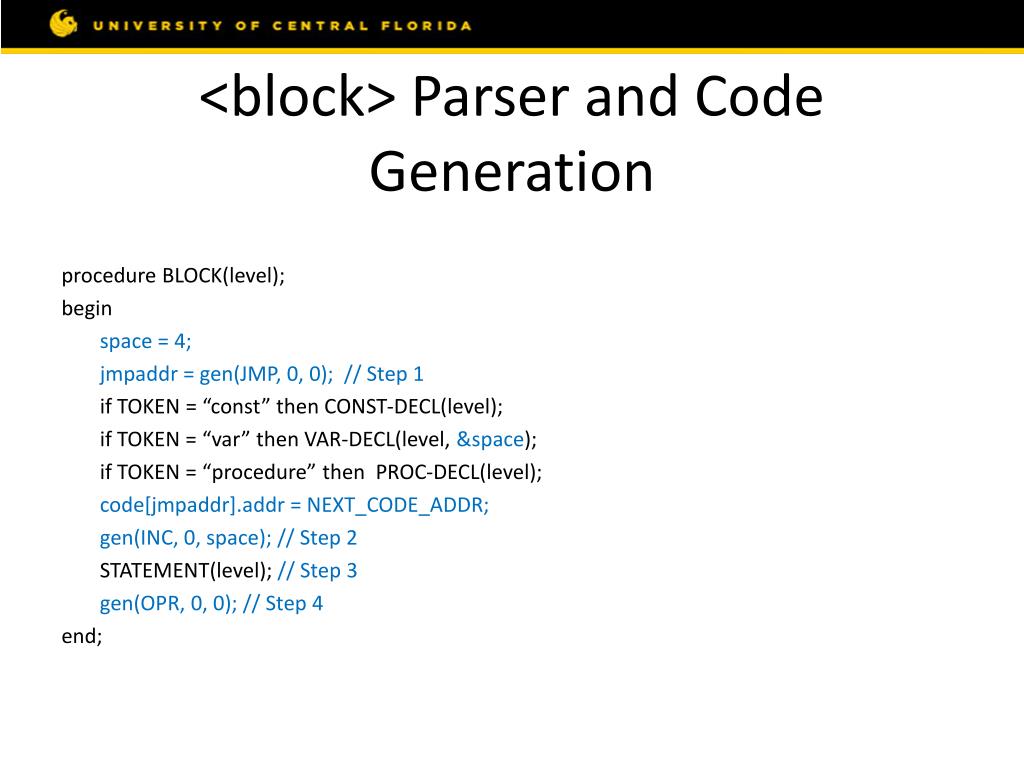 UNIVERSITY OF CENTRAL FLORIDA

<block> Parser and Code Generation

procedure BLOCK(level);
begin
space = 4;
jmpaddr = gen(JMP, 0, 0); // Step 1
if TOKEN = “const” then CONST-DECL(level);
if TOKEN = “var” then VAR-DECL(level, &space);
if TOKEN = “procedure” then PROC-DECL(level);
code[jmpaddr].addr = NEXT_CODE_ADDR;
gen(INC, 0, space); // Step 2
STATEMENT(level); // Step 3
gen(OPR, 0, 0); // Step 4
end;